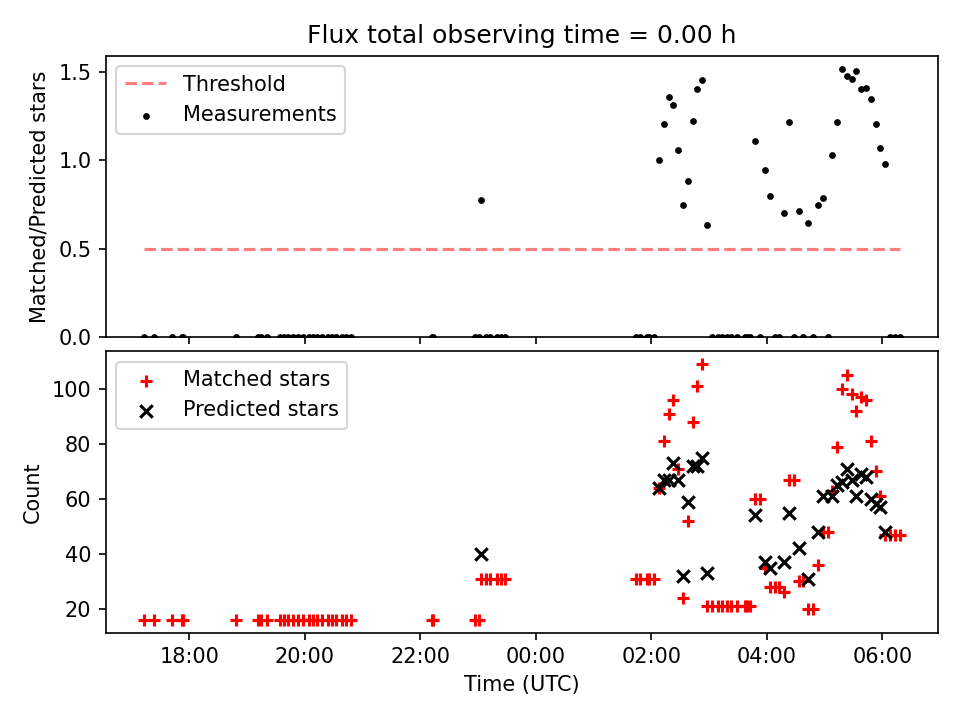 Flux total observing time = 0.00 h

Matched/Predicted stars

1.5
1.0
0.5
0.0

Threshold
Measurements

Count

100
80
60
40
20

Matched stars
Predicted stars

18:00
20:00
22:00
00:00
02:00
04:00
06:00

Time (UTC)